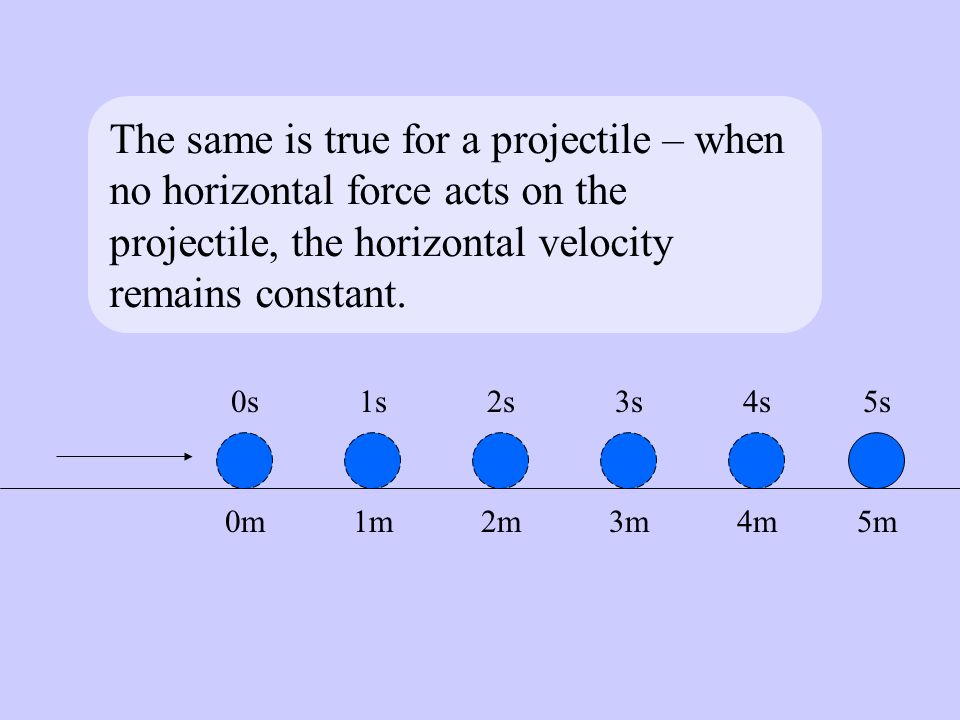 The same is true for a projectile – when no horizontal force acts on the projectile, the horizontal velocity remains constant.

0s 1s 2s 3s 4s 5s

0m 1m 2m 3m 4m 5m